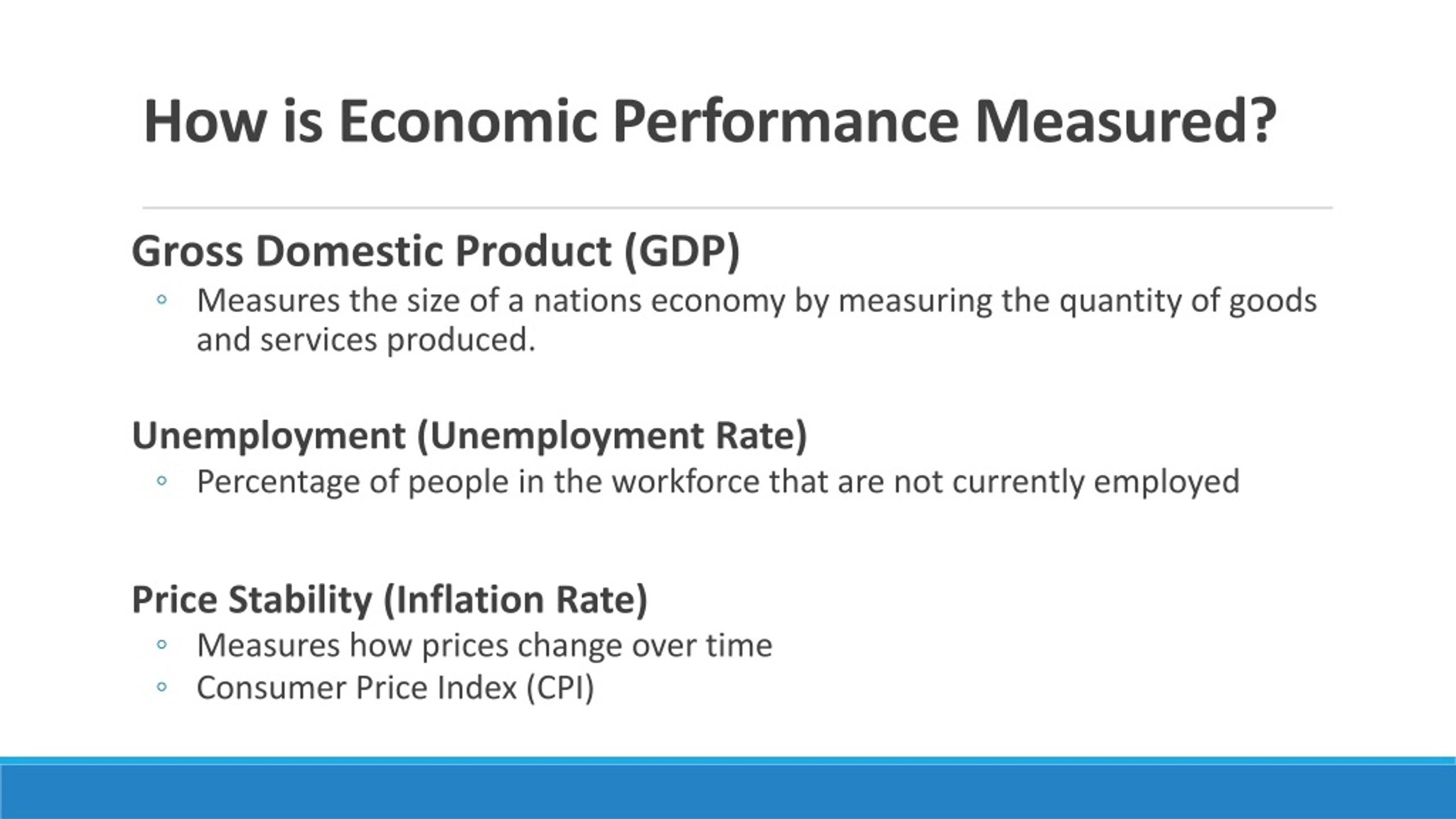 How is Economic Performance Measured?

Gross Domestic Product (GDP)
◦ Measures the size of a nations economy by measuring the quantity of goods and services produced.

Unemployment (Unemployment Rate)
◦ Percentage of people in the workforce that are not currently employed

Price Stability (Inflation Rate)
◦ Measures how prices change over time
◦ Consumer Price Index (CPI)